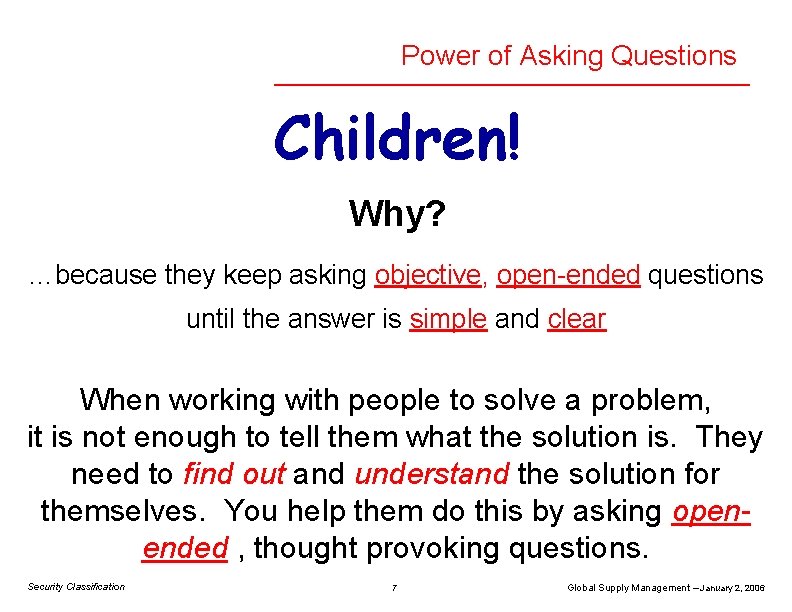 Power of Asking Questions

Children!

Why?

…because they keep asking objective, open-ended questions until the answer is simple and clear

When working with people to solve a problem, it is not enough to tell them what the solution is. They need to find out and understand the solution for themselves. You help them do this by asking open-ended , thought provoking questions.

Security Classification

7

Global Supply Management – January 2, 2006